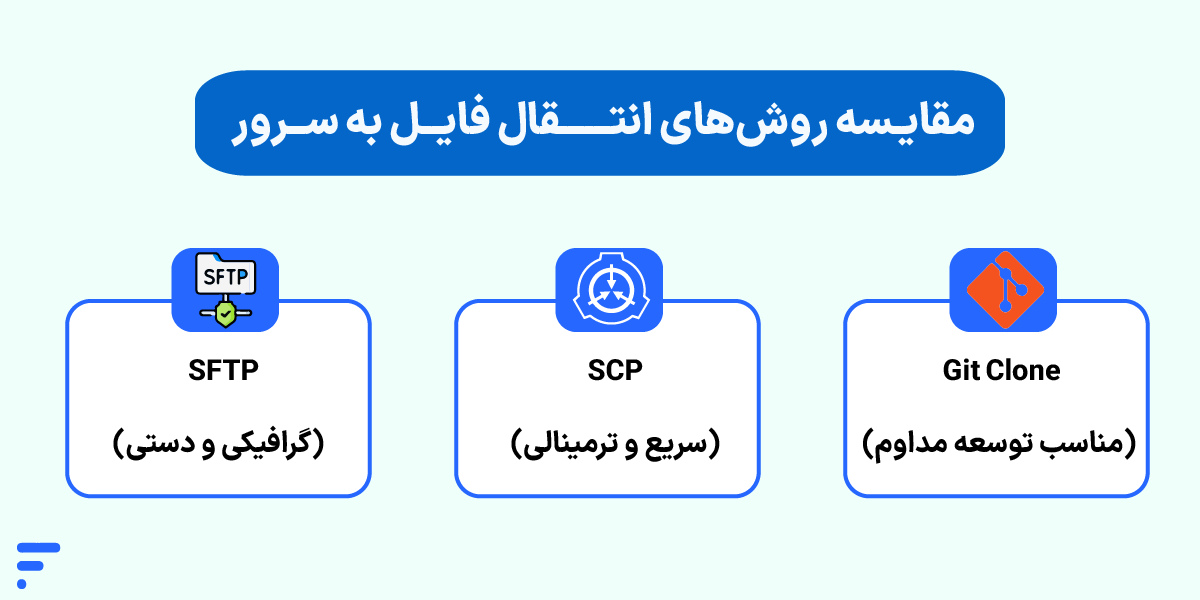 مقایسه روش‌های انتقال فایل به سرور

Git Clone
(مناسب توسعه مداوم)

SCP
(سریع و ترمینالی)

SFTP
SFTP
(گرافیکی و دستی)